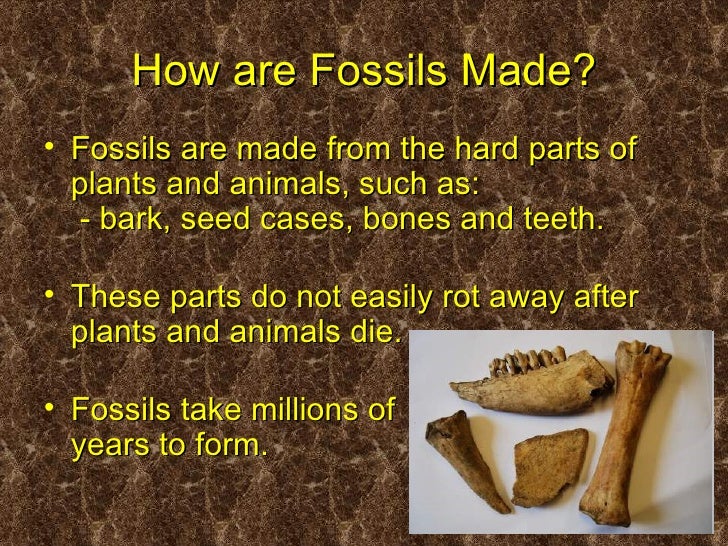 How are Fossils Made?

• Fossils are made from the hard parts of plants and animals, such as:
- bark, seed cases, bones and teeth.

• These parts do not easily rot away after plants and animals die.

• Fossils take millions of years to form.